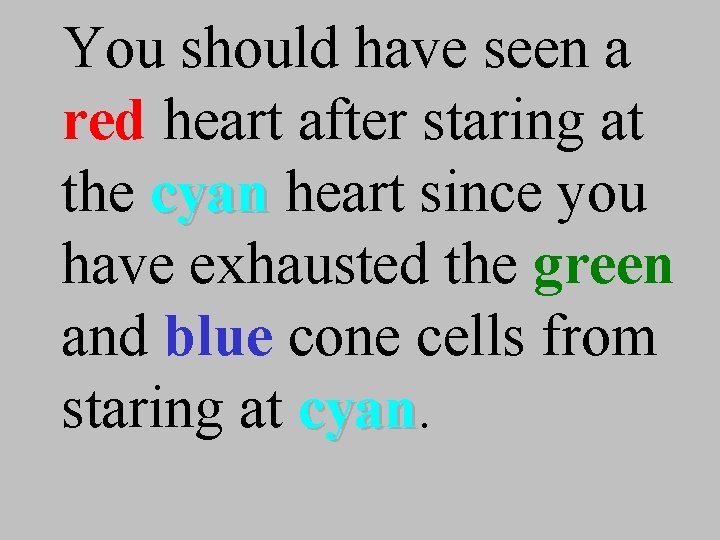 You should have seen a red heart after staring at the cyan heart since you have exhausted the green and blue cone cells from staring at cyan.